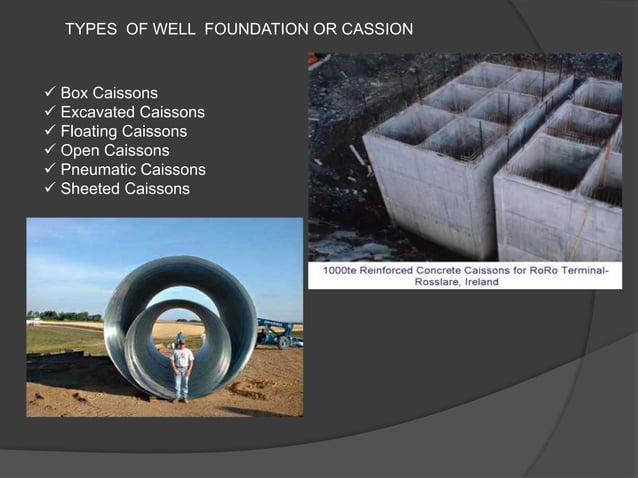 TYPES OF WELL FOUNDATION OR CASSION

✓ Box Caissons
✓ Excavated Caissons
✓ Floating Caissons
✓ Open Caissons
✓ Pneumatic Caissons
✓ Sheeted Caissons

1000te Reinforced Concrete Caissons for RoRo Terminal- Rosslare, Ireland